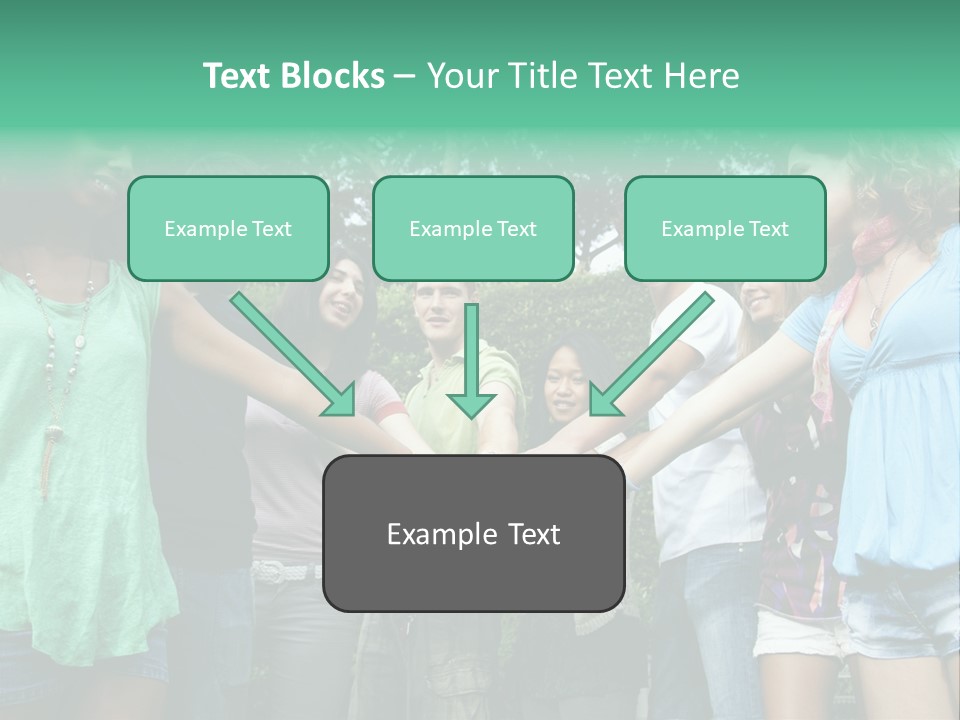 Text Blocks – Your Title Text Here

Example Text

Example Text

Example Text

Example Text